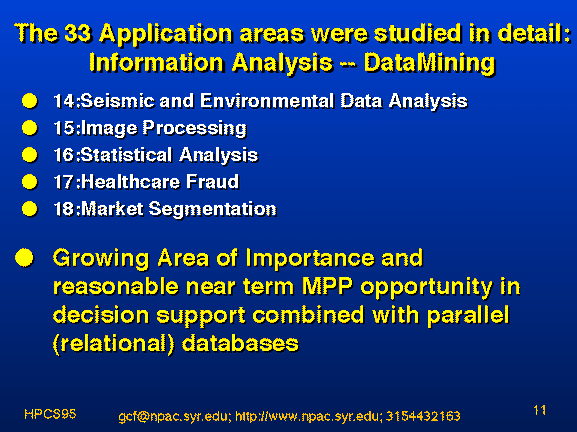 The 33 Application areas were studied in detail: Information Analysis -- DataMining

- 14:Seismic and Environmental Data Analysis
- 15:Image Processing
- 16:Statistical Analysis
- 17:Healthcare Fraud
- 18:Market Segmentation

- Growing Area of Importance and reasonable near term MPP opportunity in decision support combined with parallel (relational) databases

HPCS95 gcf@npac.syr.edu; http://www.npac.syr.edu; 3154432163 11